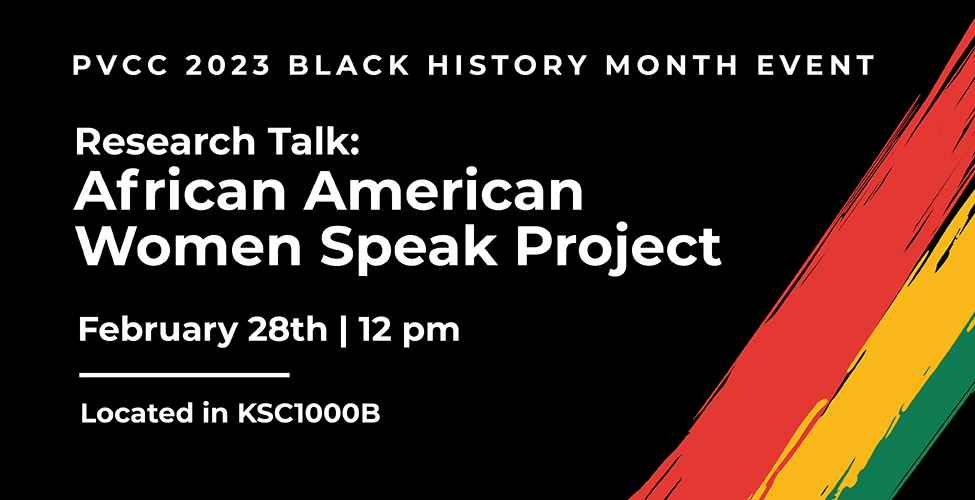 PVCC 2023 BLACK HISTORY MONTH EVENT

Research Talk:
African American Women Speak Project

February 28th | 12 pm

Located in KSC1000B